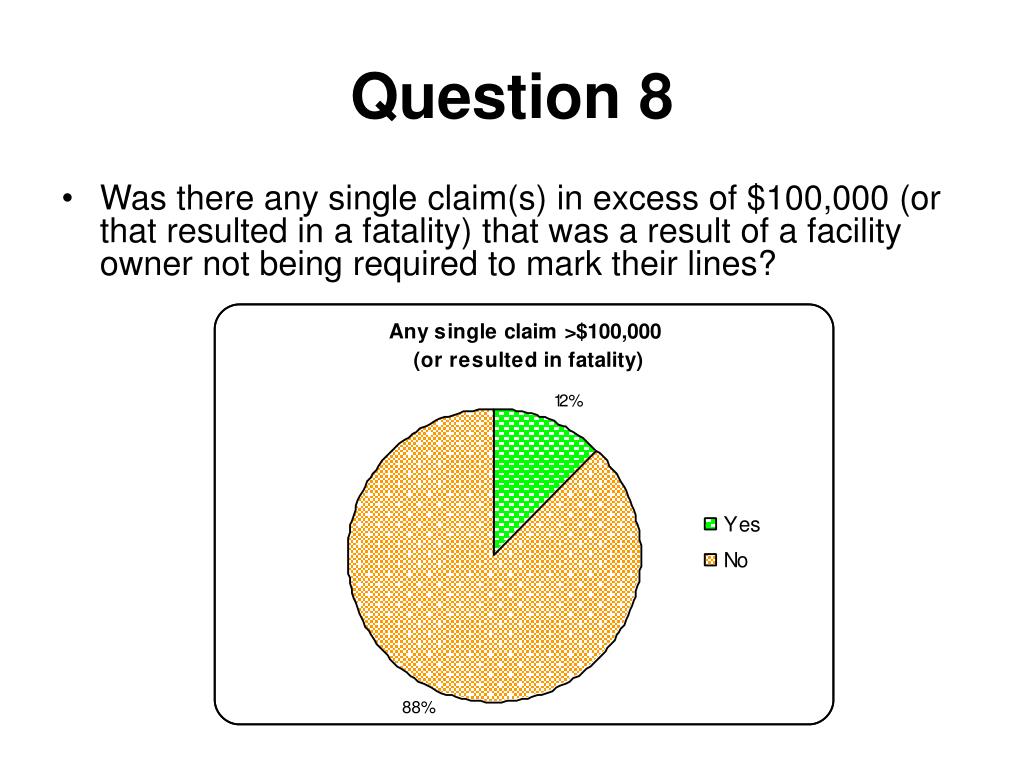 Question 8

• Was there any single claim(s) in excess of \$100,000 (or that resulted in a fatality) that was a result of a facility owner not being required to mark their lines?

Any single claim >\$100,000 (or resulted in fatality)

12%

88%

Yes
No